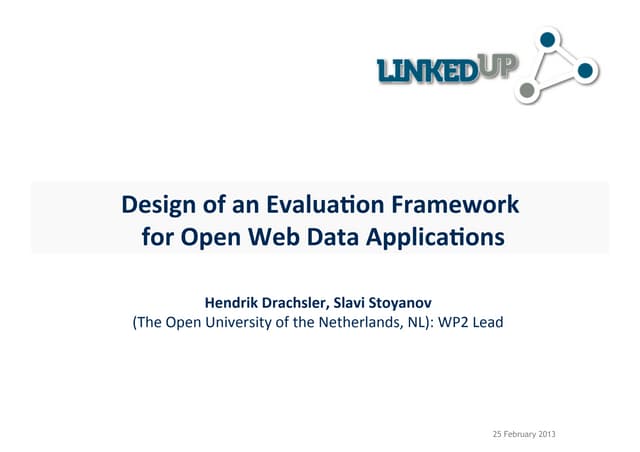 LINKEDUP

Design of an Evaluation Framework for Open Web Data Applications

Hendrik Drachsler, Slavi Stoyanov
(The Open University of the Netherlands, NL): WP2 Lead

25 February 2013